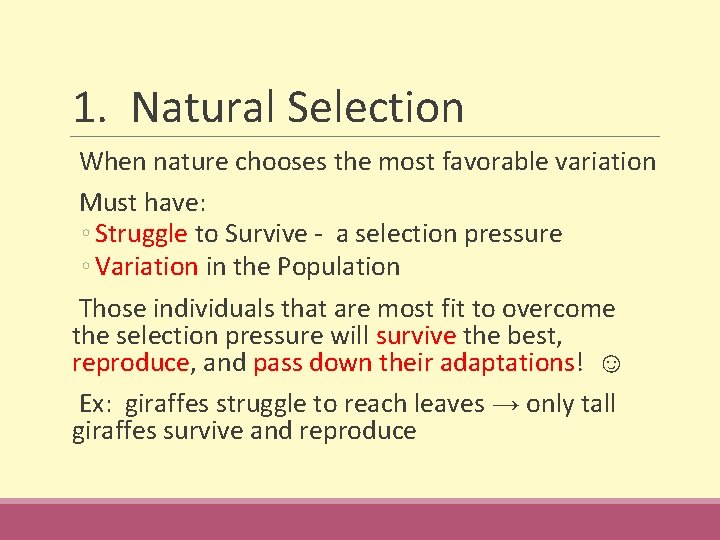 1. Natural Selection

When nature chooses the most favorable variation

Must have:

◦ Struggle to Survive - a selection pressure
◦ Variation in the Population

Those individuals that are most fit to overcome the selection pressure will survive the best, reproduce, and pass down their adaptations! ☺

Ex: giraffes struggle to reach leaves → only tall giraffes survive and reproduce